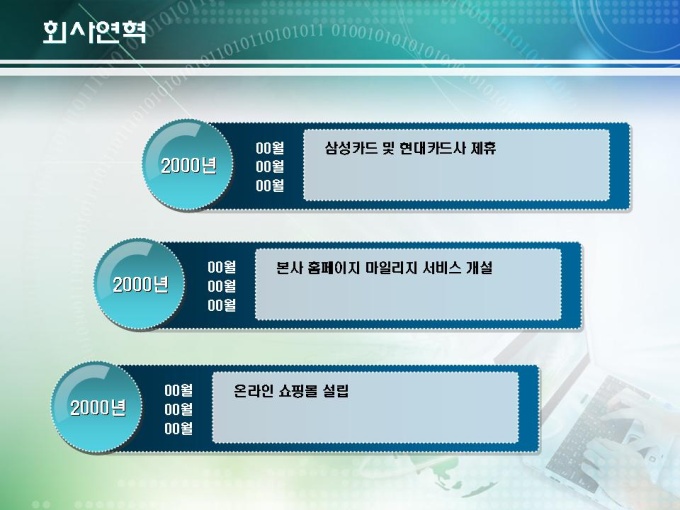 회사연혁

2000년

00월
00월
00월

삼성카드 및 현대카드사 제휴

2000년

00월
00월
00월

본사 홈페이지 마일리지 서비스 개설

2000년

00월
00월
00월

온라인 쇼핑몰 설립